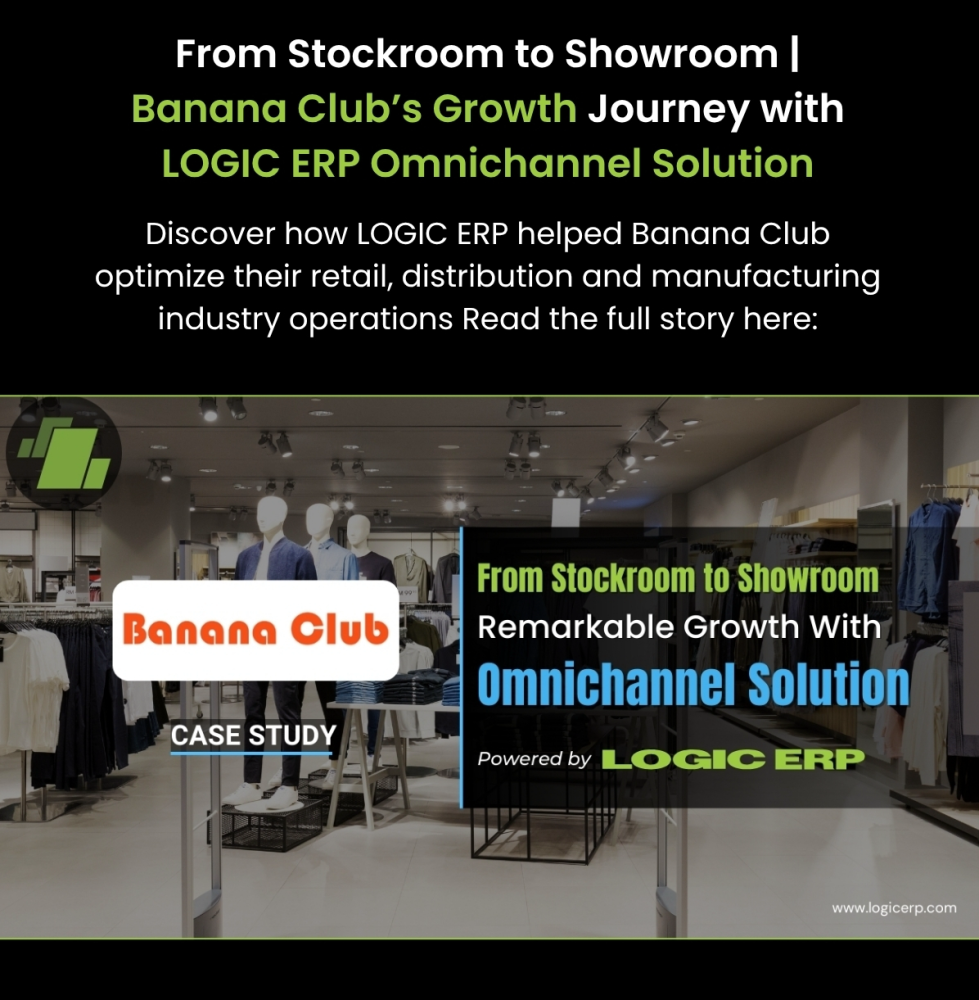 From Stockroom to Showroom | Banana Club's Growth Journey with LOGIC ERP Omnichannel Solution

Discover how LOGIC ERP helped Banana Club optimize their retail, distribution and manufacturing industry operations Read the full story here:

Banana Club

CASE STUDY

From Stockroom to Showroom
Remarkable Growth With
Omnichannel Solution

Powered by LOGIC ERP

www.logicerp.com